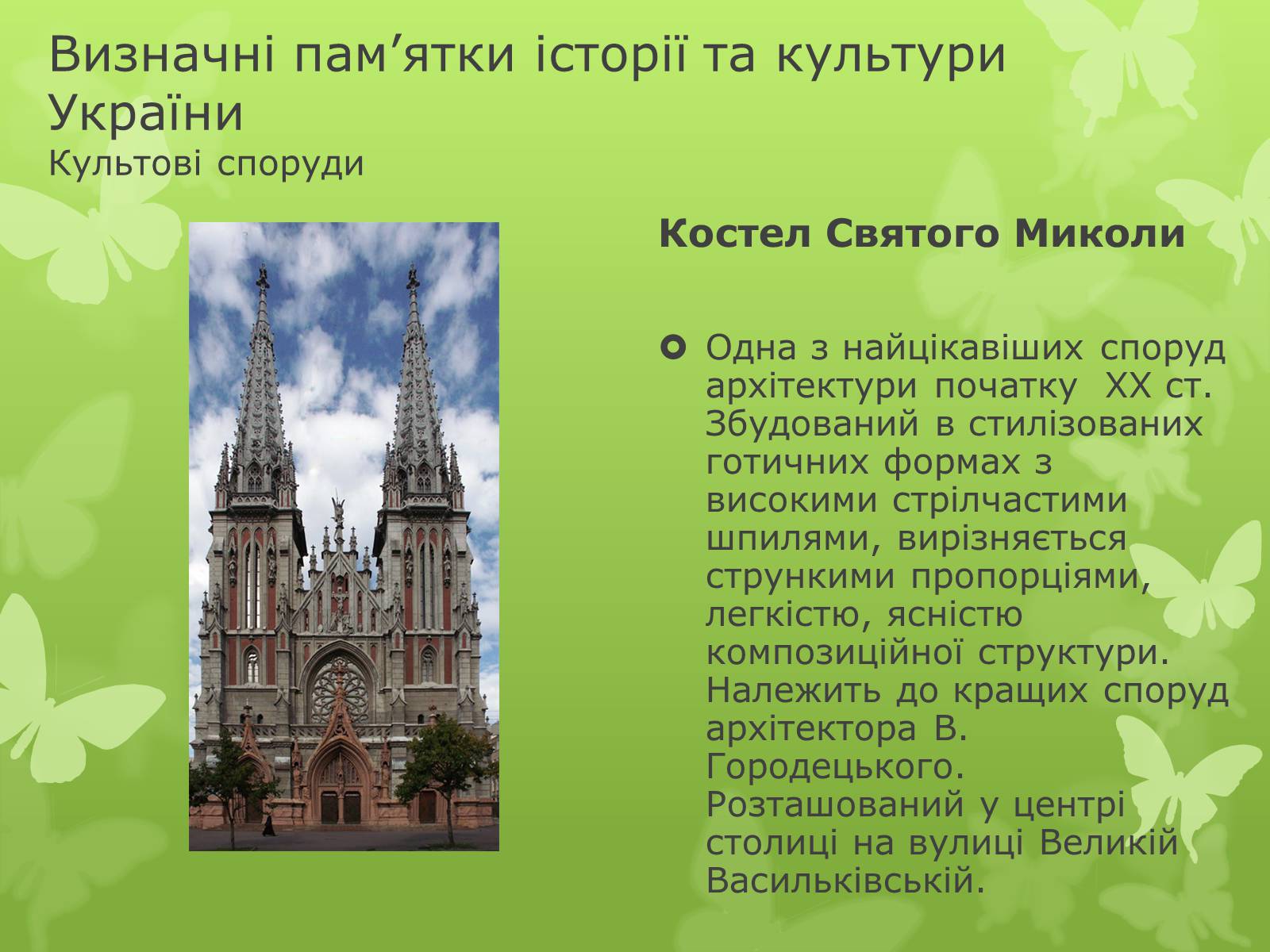 Визначні пам’ятки історії та культури України
Культові споруди

Костел Святого Миколи

Одна з найцікавіших споруд архітектури початку XX ст. Збудований в стилізованих готичних формах з високими стрілчастими шпилями, вирізняється стрункими пропорціями, легкістю, ясністю композиційної структури. Належить до кращих споруд архітектора В. Городецького. Розташований у центрі столиці на вулиці Великій Васильківській.